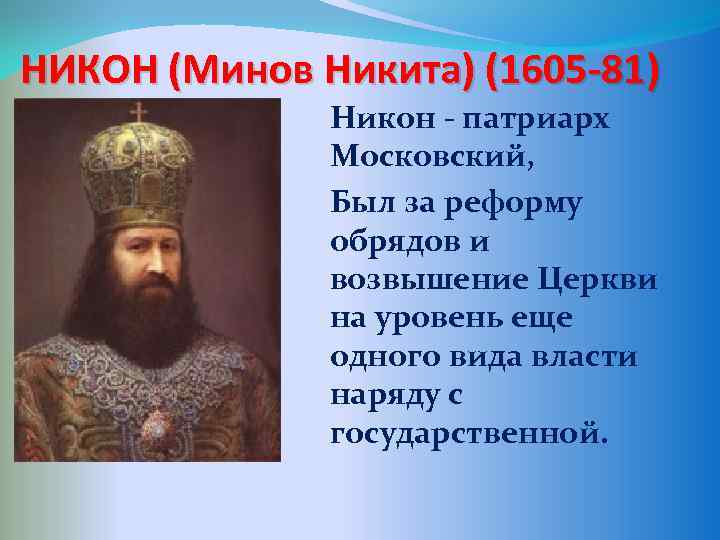 НИКОН (Минов Никита) (1605-81)

Никон - патриарх Московский,

Был за реформу обрядов и возвышение Церкви на уровень еще одного вида власти наряду с государственной.